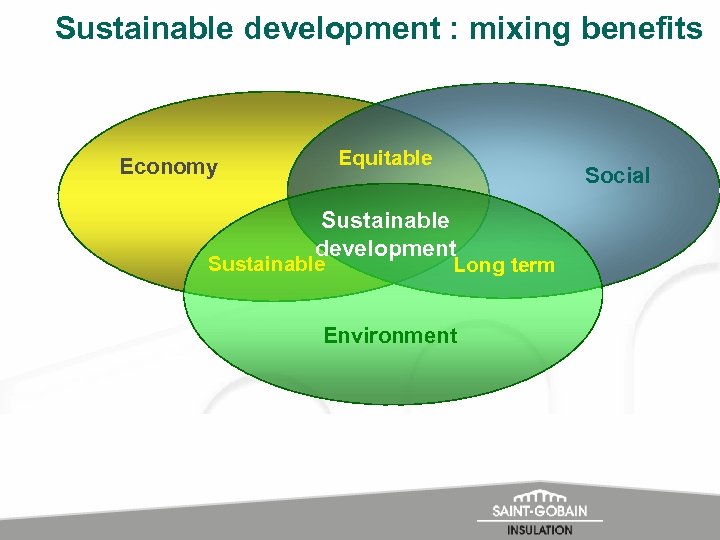 Sustainable development : mixing benefits

Economy

Equitable

Social

Sustainable development

Sustainable

Long term

Environment

SAINT-GOBAIN
INSULATION